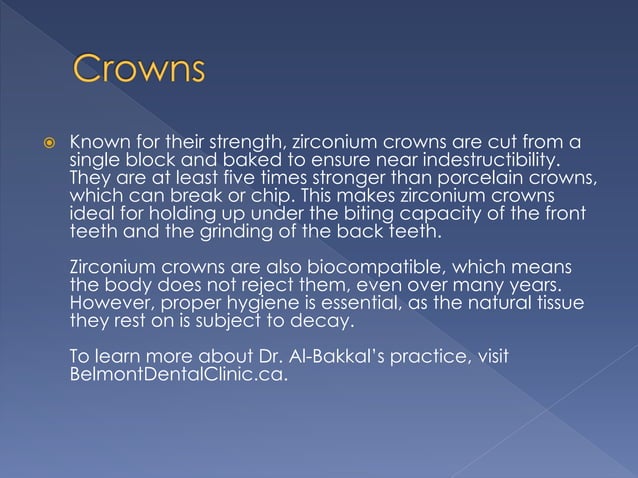 Crowns

Known for their strength, zirconium crowns are cut from a single block and baked to ensure near indestructibility. They are at least five times stronger than porcelain crowns, which can break or chip. This makes zirconium crowns ideal for holding up under the biting capacity of the front teeth and the grinding of the back teeth.

Zirconium crowns are also biocompatible, which means the body does not reject them, even over many years. However, proper hygiene is essential, as the natural tissue they rest on is subject to decay.

To learn more about Dr. Al-Bakkal's practice, visit BelmontDentalClinic.ca.